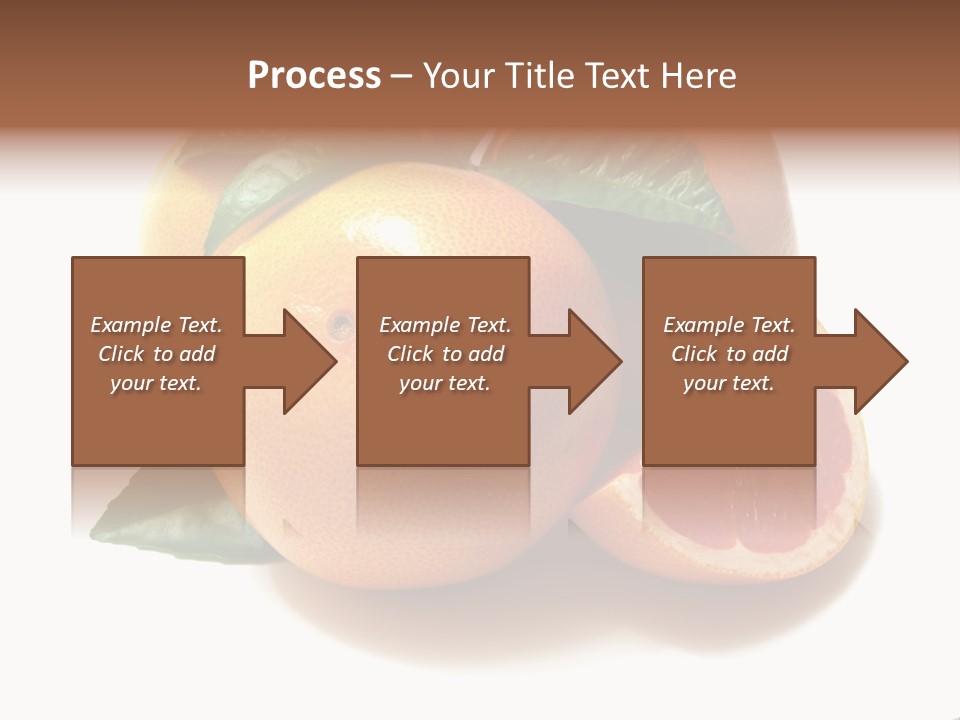 Process – Your Title Text Here

Example Text. Click to add your text.

Example Text. Click to add your text.

Example Text. Click to add your text.